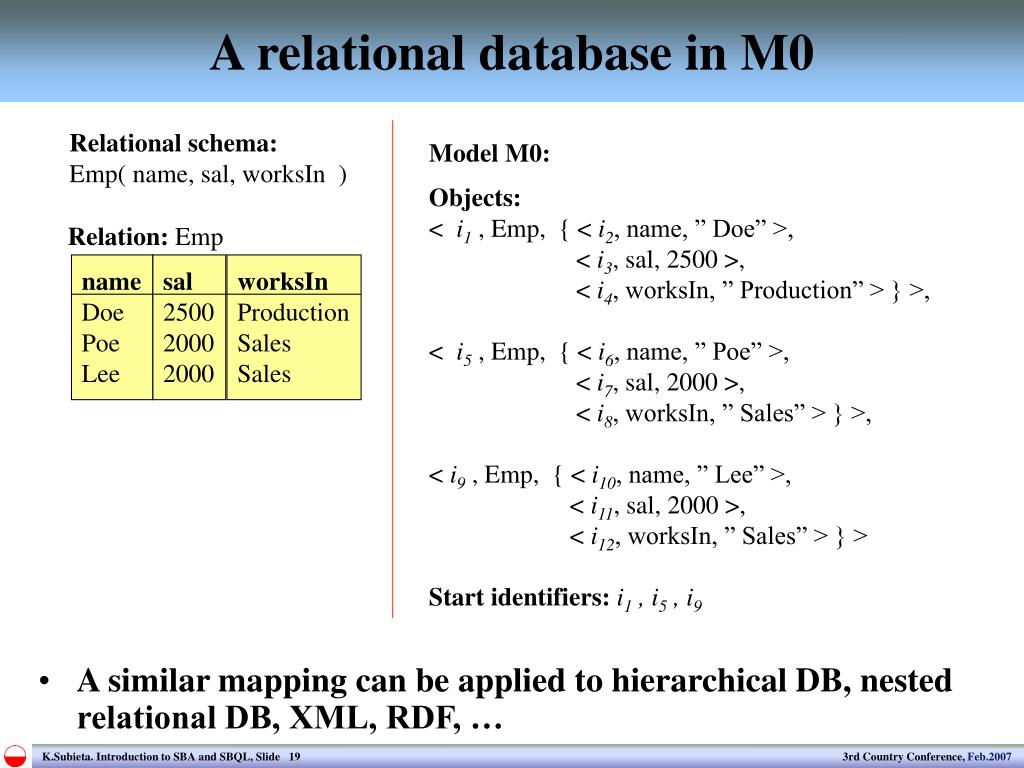 A relational database in M0

Relational schema:
Emp( name, sal, worksIn )

Relation: Emp

| name | sal | worksIn |
|---|---|---|
| Doe | 2500 | Production |
| Poe | 2000 | Sales |
| Lee | 2000 | Sales |

Model M0:

Objects:
< $i_1$ , Emp, { < $i_2$, name, ” Doe” >,
< $i_3$, sal, 2500 >,
< $i_4$, worksIn, ” Production” > } >,

< $i_5$ , Emp, { < $i_6$, name, ” Poe” >,
< $i_7$, sal, 2000 >,
< $i_8$, worksIn, ” Sales” > } >,

< $i_9$ , Emp, { < $i_{10}$, name, ” Lee” >,
< $i_{11}$, sal, 2000 >,
< $i_{12}$, worksIn, ” Sales” > } >

Start identifiers: $i_1$ , $i_5$ , $i_9$

• A similar mapping can be applied to hierarchical DB, nested relational DB, XML, RDF, …

K.Subieta. Introduction to SBA and SBQL, Slide 19

3rd Country Conference, Feb.2007